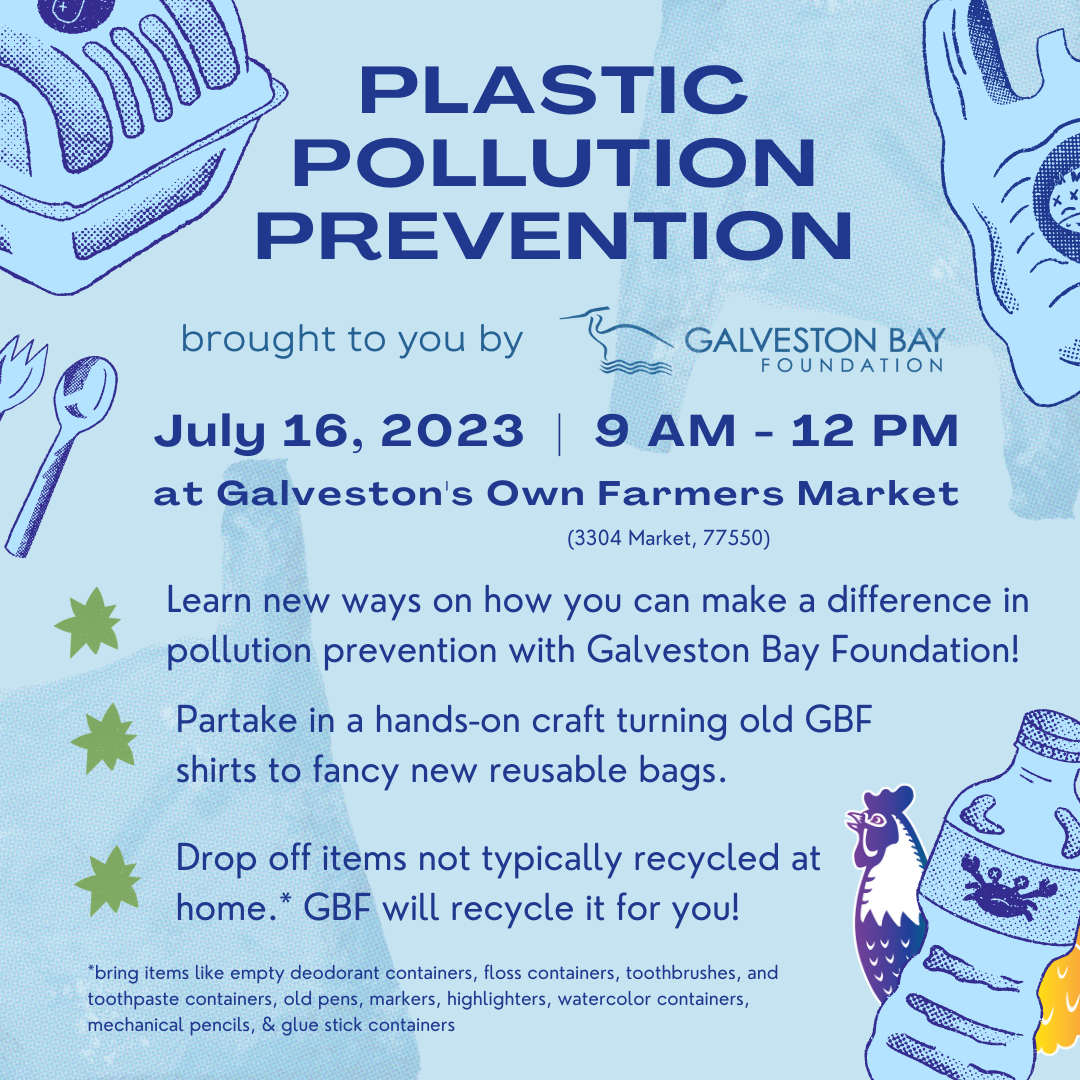 PLASTIC POLLUTION PREVENTION

brought to you by GALVESTON BAY FOUNDATION

July 16, 2023 | 9 AM - 12 PM

at Galveston's Own Farmers Market

(3304 Market, 77550)

Learn new ways on how you can make a difference in pollution prevention with Galveston Bay Foundation!

Partake in a hands-on craft turning old GBF shirts to fancy new reusable bags.

Drop off items not typically recycled at home.* GBF will recycle it for you!

*bring items like empty deodorant containers, floss containers, toothbrushes, and toothpaste containers, old pens, markers, highlighters, watercolor containers, mechanical pencils, & glue stick containers